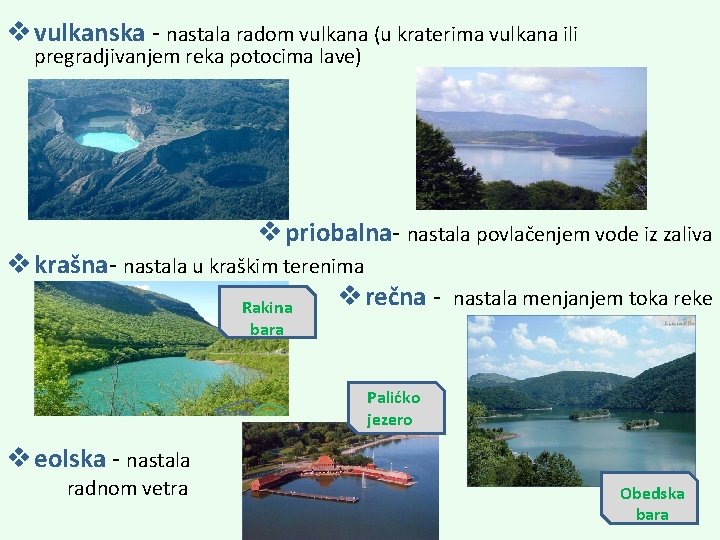 ❖ vulkanska - nastala radom vulkana (u kraterima vulkana ili pregradjivanjem reka potocima lave)

❖ priobalna- nastala povlačenjem vode iz zaliva

❖ krašna- nastala u kraškim terenima

Rakina bara

❖ rečna - nastala menjanjem toka reke

Palićko jezero

❖ eolska - nastala radnom vetra

Obedska bara